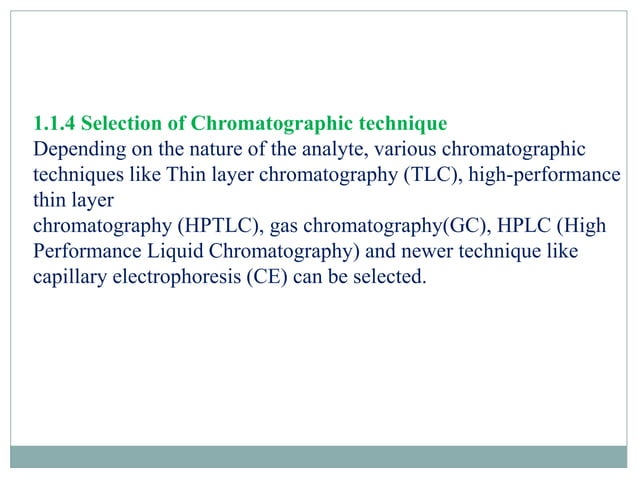 1.1.4 Selection of Chromatographic technique

Depending on the nature of the analyte, various chromatographic techniques like Thin layer chromatography (TLC), high-performance thin layer
chromatography (HPTLC), gas chromatography(GC), HPLC (High Performance Liquid Chromatography) and newer technique like capillary electrophoresis (CE) can be selected.